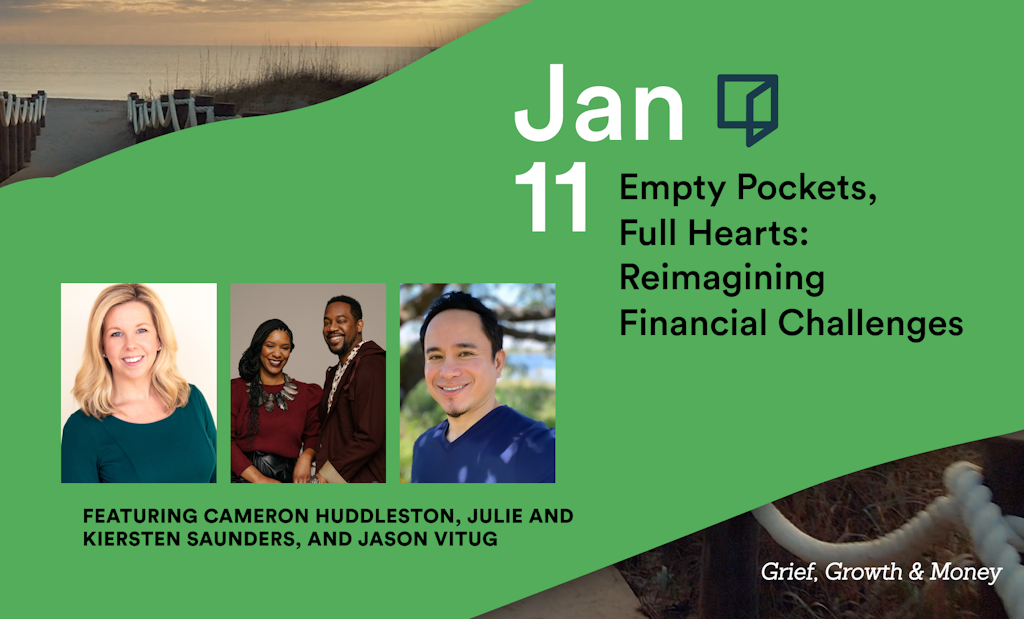 Jan
11

Empty Pockets,
Full Hearts:
Reimagining
Financial Challenges

FEATURING CAMERON HUDDLESTON, JULIE AND KIERSTEN SAUNDERS, AND JASON VITUG

Grief, Growth & Money